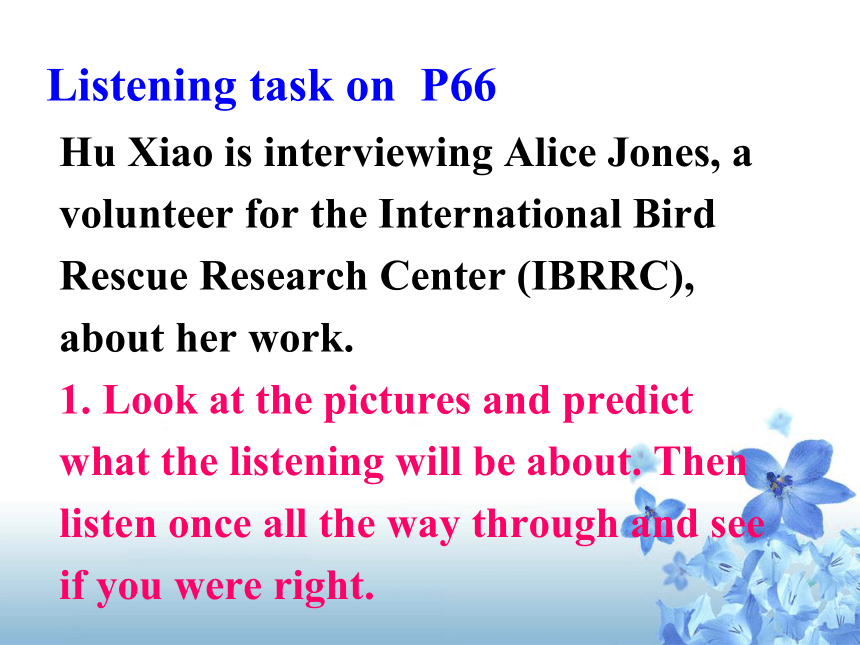 Listening task on P66

Hu Xiao is interviewing Alice Jones, a volunteer for the International Bird Rescue Research Center (IBRRC), about her work.

1. Look at the pictures and predict what the listening will be about. Then listen once all the way through and see if you were right.